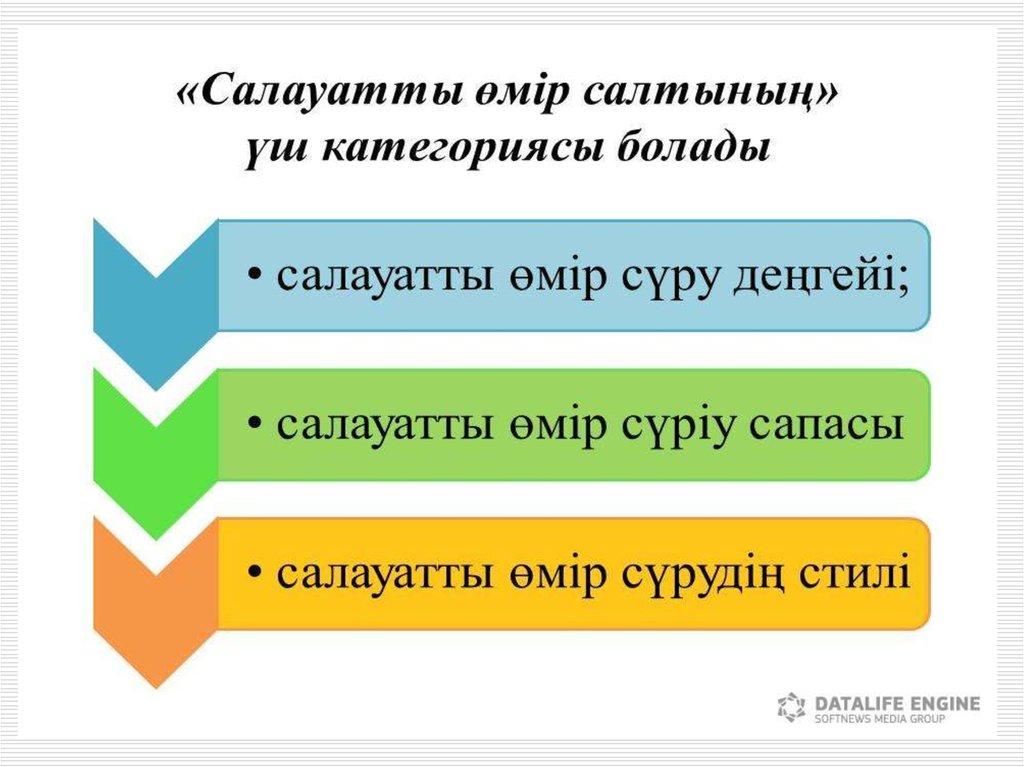 «Салауатты өмір салтының» үш категориясы болады

• салауатты өмір сүру деңгейі;

• салауатты өмір сүріу сапасы

• салауатты өмір сүрудің стилі

DATALIFE ENGINE
SOFTNEWS MEDIA GROUP